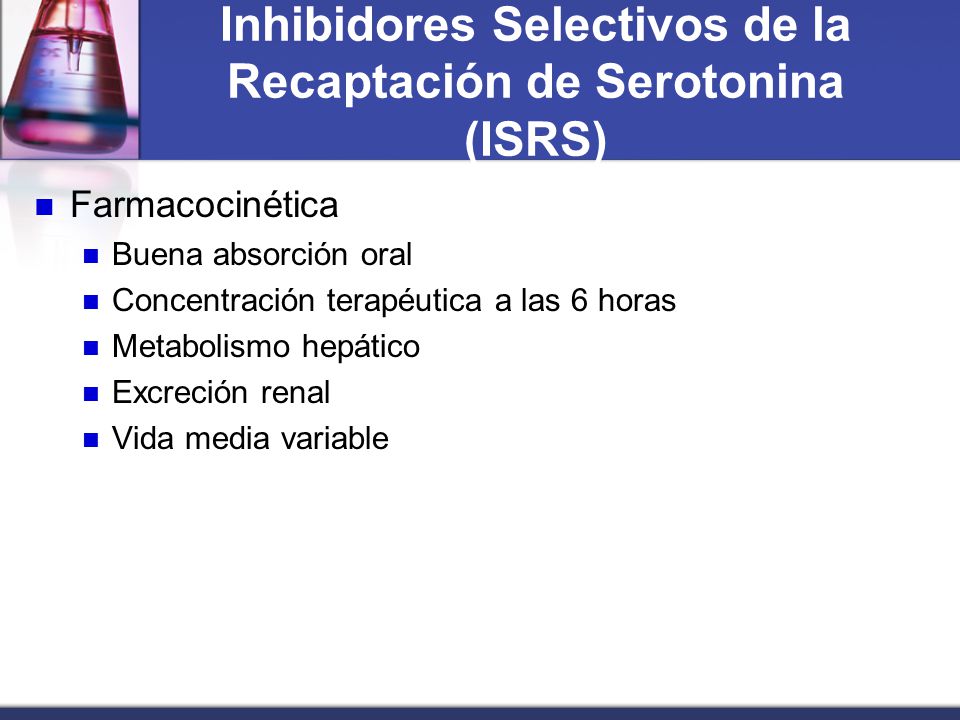 Inhibidores Selectivos de la Recaptación de Serotonina (ISRS)

Farmacocinética

Buena absorción oral

Concentración terapéutica a las 6 horas

Metabolismo hepático

Excreción renal

Vida media variable